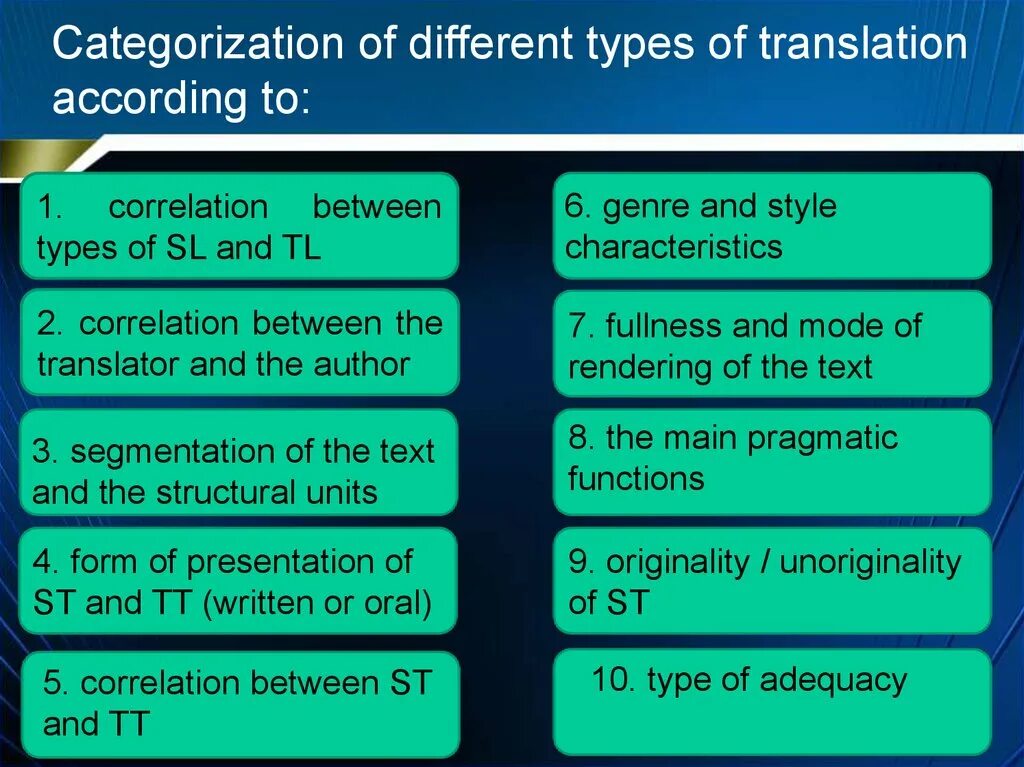 Categorization of different types of translation according to:

1. correlation between types of SL and TL

2. correlation between the translator and the author

3. segmentation of the text and the structural units

4. form of presentation of ST and TT (written or oral)

5. correlation between ST and TT

6. genre and style characteristics

7. fullness and mode of rendering of the text

8. the main pragmatic functions

9. originality / unoriginality of ST

10. type of adequacy